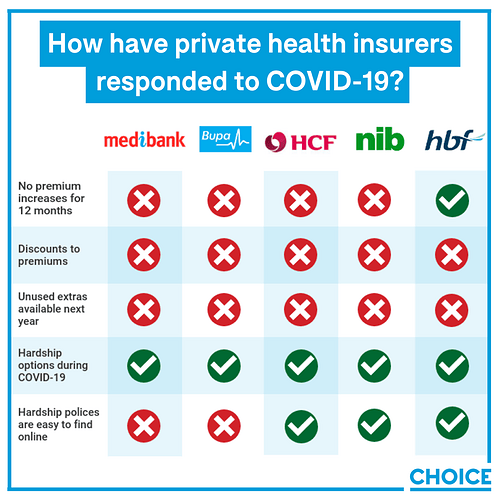 How have private health insurers responded to COVID-19?

| | medibank | Bupa | HCF | nib | hbf |
|---|---|---|---|---|---|
| No premium increases for 12 months | ✗ | ✗ | ✗ | ✗ | ✓ |
| Discounts to premiums | ✗ | ✗ | ✗ | ✗ | ✗ |
| Unused extras available next year | ✗ | ✗ | ✗ | ✗ | ✗ |
| Hardship options during COVID-19 | ✓ | ✓ | ✓ | ✓ | ✓ |
| Hardship polices are easy to find online | ✗ | ✗ | ✓ | ✓ | ✓ |

CHOICE